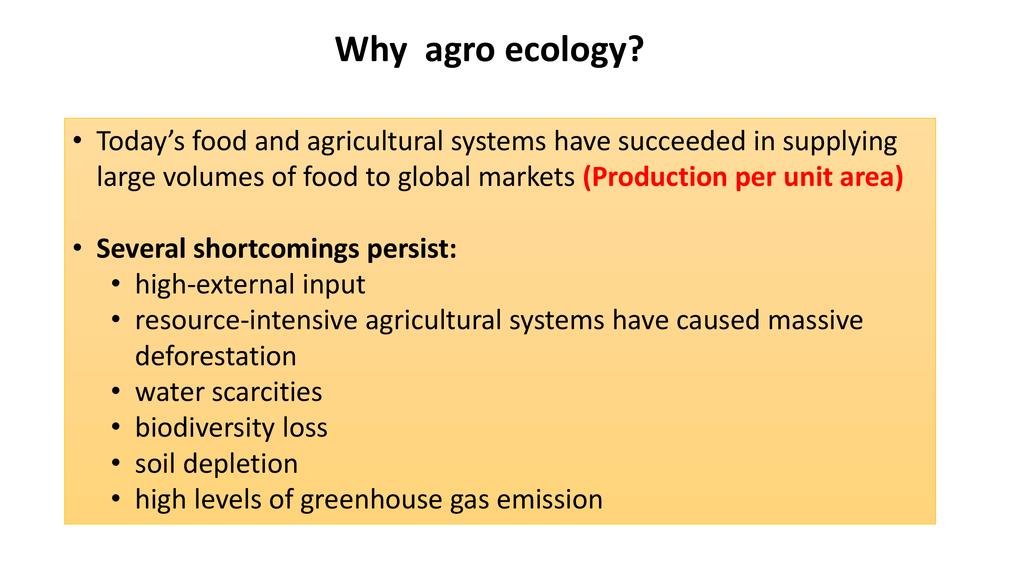 Why agro ecology?

• Today's food and agricultural systems have succeeded in supplying large volumes of food to global markets (Production per unit area)

• Several shortcomings persist:
  • high-external input
  • resource-intensive agricultural systems have caused massive deforestation
  • water scarcities
  • biodiversity loss
  • soil depletion
  • high levels of greenhouse gas emission